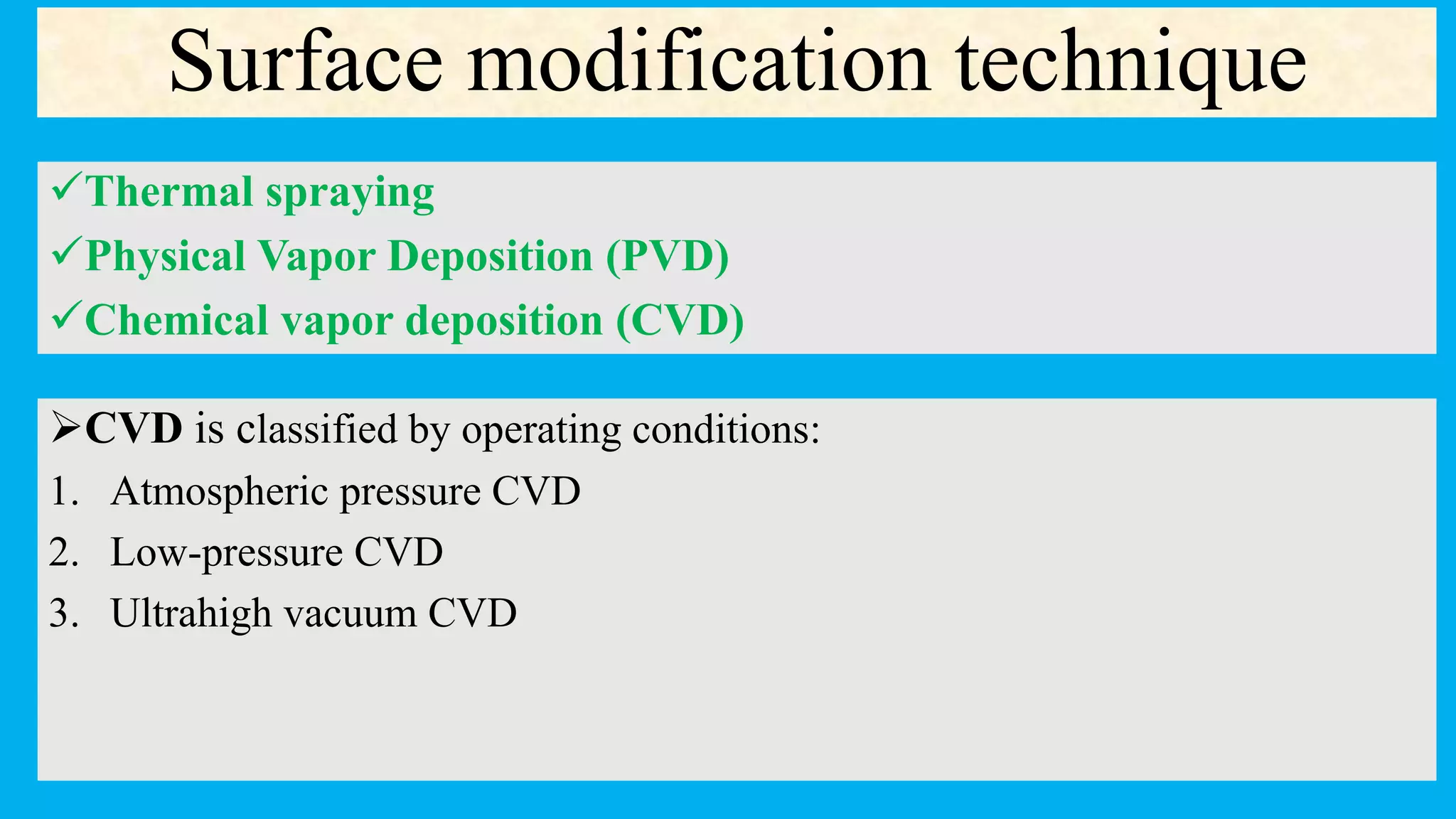 Surface modification technique

✓Thermal spraying
✓Physical Vapor Deposition (PVD)
✓Chemical vapor deposition (CVD)

➢CVD is classified by operating conditions:
1. Atmospheric pressure CVD
2. Low-pressure CVD
3. Ultrahigh vacuum CVD